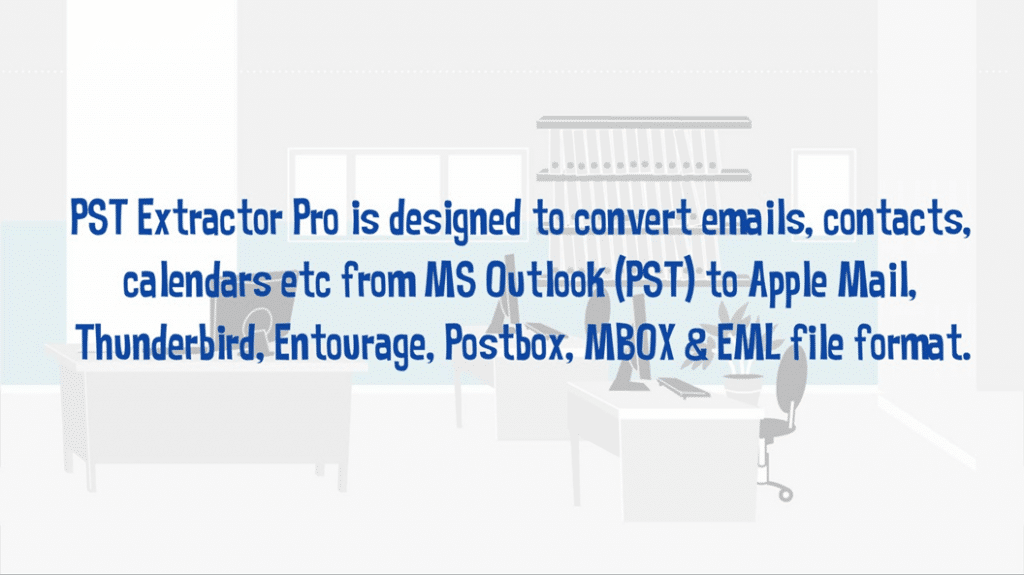 PST Extractor Pro is designed to convert emails, contacts, calendars etc from MS Outlook (PST) to Apple Mail, Thunderbird, Entourage, Postbox, MBOX & EML file format.